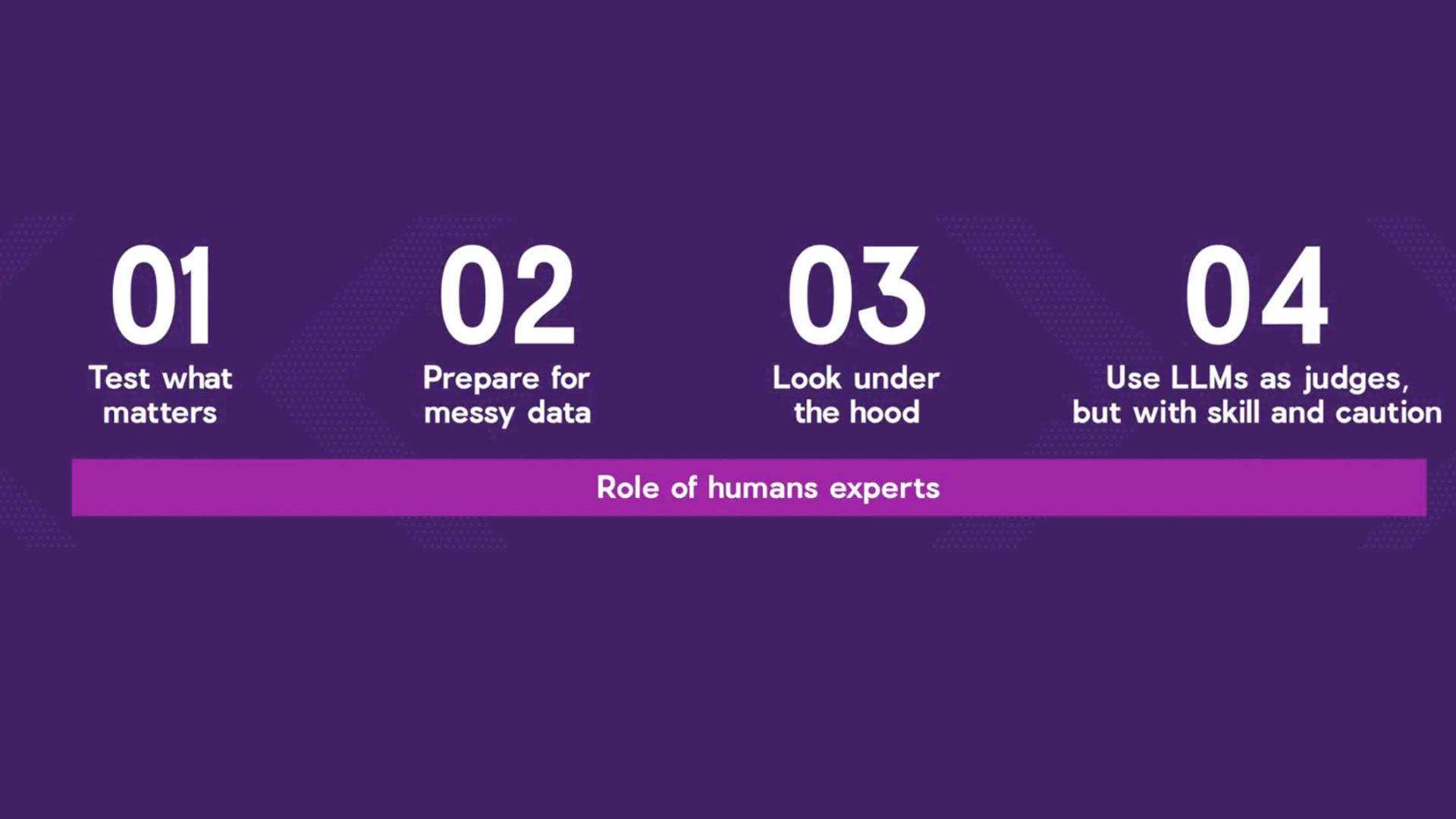 01
Test what matters

02
Prepare for messy data

03
Look under the hood

04
Use LLMs as judges, but with skill and caution

Role of humans experts